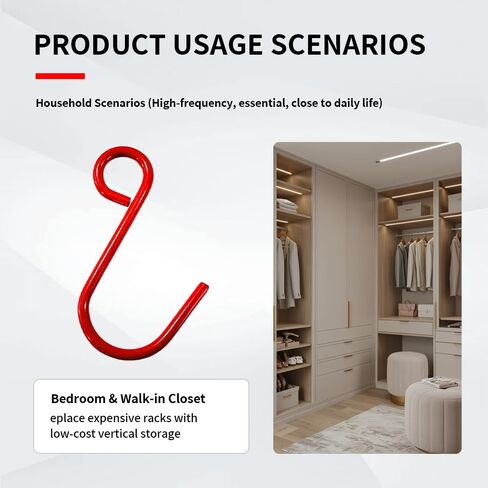 PRODUCT USAGE SCENARIOS

Household Scenarios (High-frequency, essential, close to daily life)

Bedroom & Walk-in Closet

eplace expensive racks with low-cost vertical storage